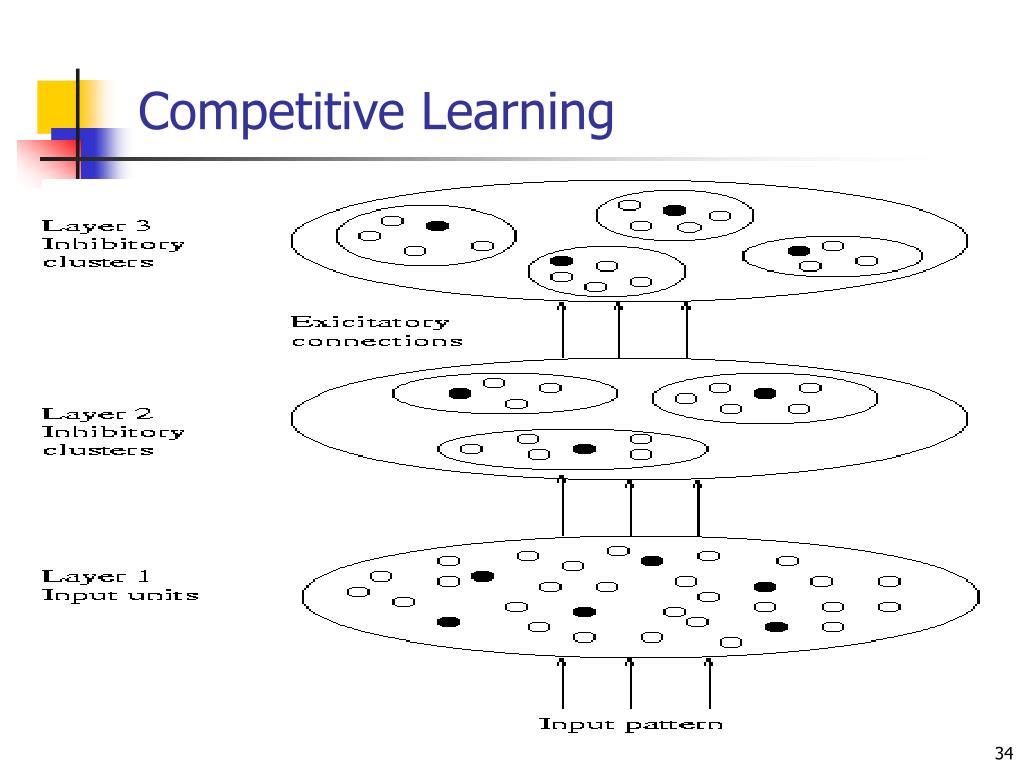 Competitive Learning

Layer 3
Inhibitory
clusters

Exicitatory
connections

Layer 2
Inhibitory
clusters

Layer 1
Input units

Input pattern

34